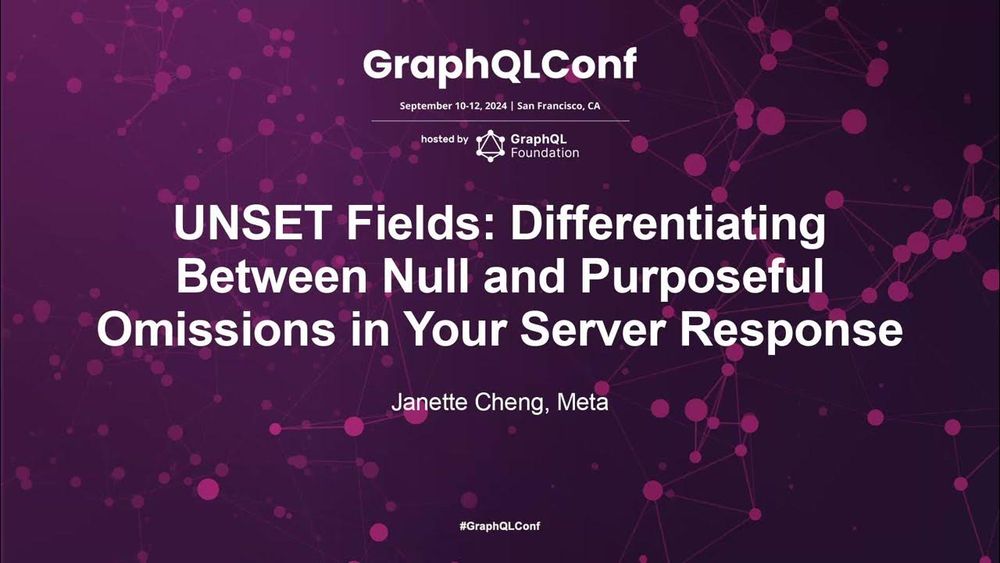 GraphQLConf

September 10-12, 2024 | San Francisco, CA

hosted by GraphQL Foundation

UNSET Fields: Differentiating Between Null and Purposeful Omissions in Your Server Response

Janette Cheng, Meta

#GraphQLConf